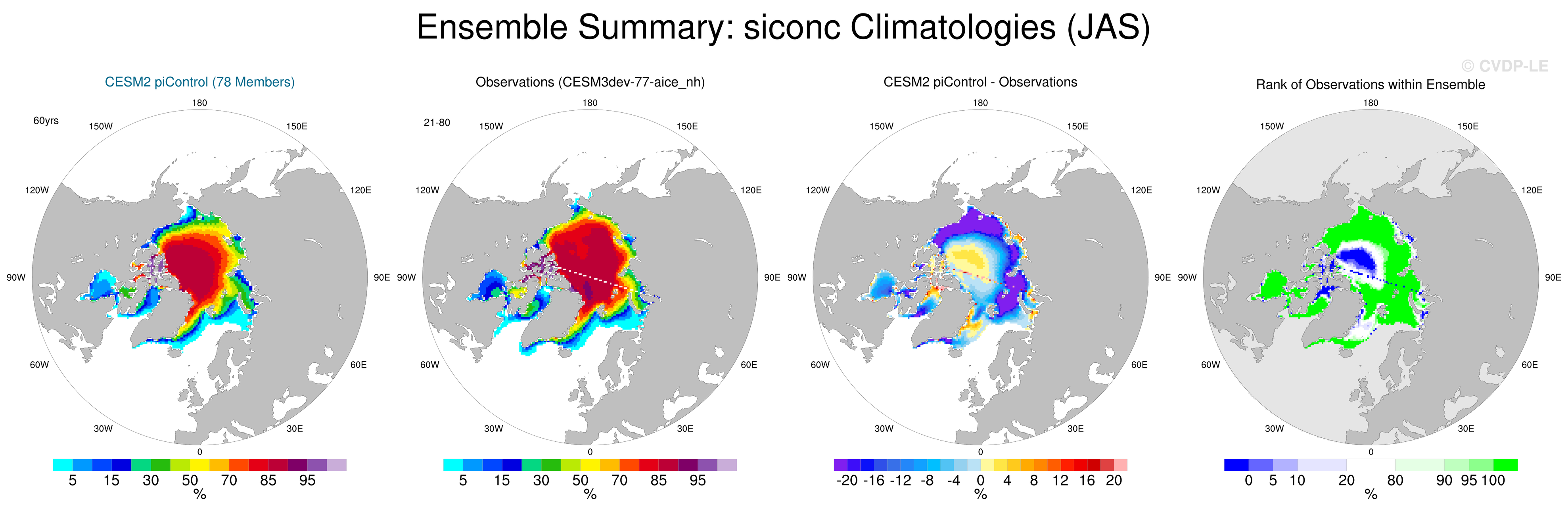 Ensemble Summary: siconc Climatologies (JAS)

© CVDP-LE

CESM2 piControl (78 Members)

60yrs

180
150W
150E
120W
120E
90W
90E
60W
60E
30W
30E
0

5 15 30 50 70 85 95
%

Observations (CESM3dev-77-aice_nh)

21-80

180
150W
150E
120W
120E
90W
90E
60W
60E
30W
30E
0

5 15 30 50 70 85 95
%

CESM2 piControl - Observations

180
150W
150E
120W
120E
90W
90E
60W
60E
30W
30E
0

-20 -16 -12 -8 -4 0 4 8 12 16 20
%

Rank of Observations within Ensemble

180
150W
150E
120W
120E
90W
90E
60W
60E
30W
30E
0

0 5 10 20 80 90 95 100
%